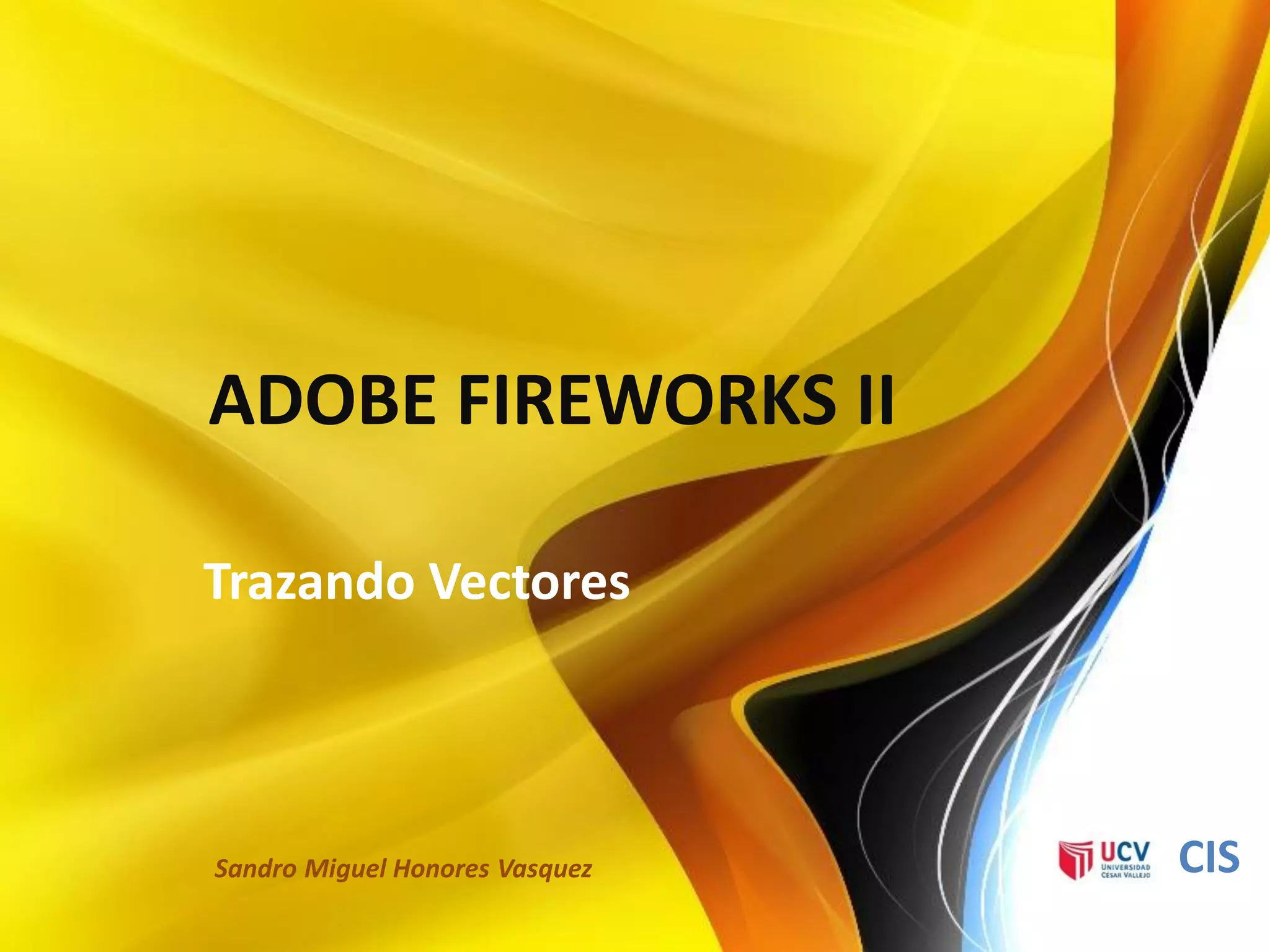 ADOBE FIREWORKS II

Trazando Vectores

Sandro Miguel Honores Vasquez

UCV UNIVERSIDAD CÉSAR VALLEJO

CIS